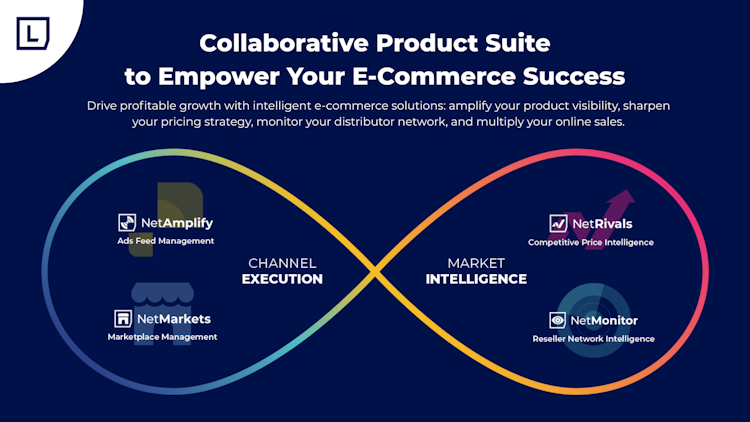 L

Collaborative Product Suite to Empower Your E-Commerce Success

Drive profitable growth with intelligent e-commerce solutions: amplify your product visibility, sharpen your pricing strategy, monitor your distributor network, and multiply your online sales.

NetAmplify
Ads Feed Management

NetMarkets
Marketplace Management

CHANNEL
EXECUTION

MARKET
INTELLIGENCE

NetRivals
Competitive Price Intelligence

NetMonitor
Reseller Network Intelligence